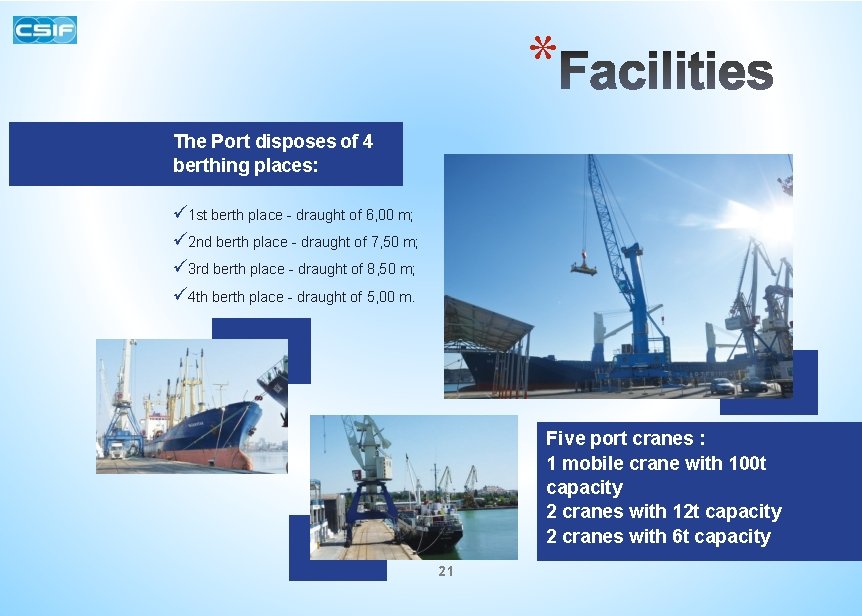 CSIF

*Facilities

The Port disposes of 4 berthing places:

✓1st berth place - draught of 6,00 m;
✓2nd berth place - draught of 7,50 m;
✓3rd berth place - draught of 8,50 m;
✓4th berth place - draught of 5,00 m.

Five port cranes :
1 mobile crane with 100t capacity
2 cranes with 12t capacity
2 cranes with 6t capacity

21